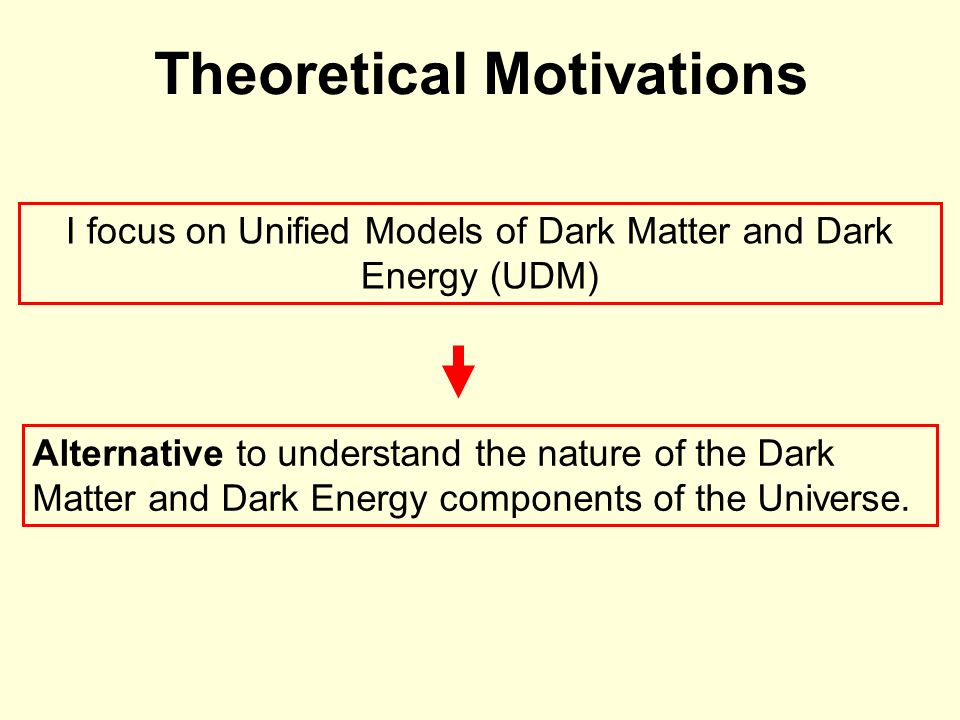 Theoretical Motivations

I focus on Unified Models of Dark Matter and Dark Energy (UDM)

Alternative to understand the nature of the Dark Matter and Dark Energy components of the Universe.